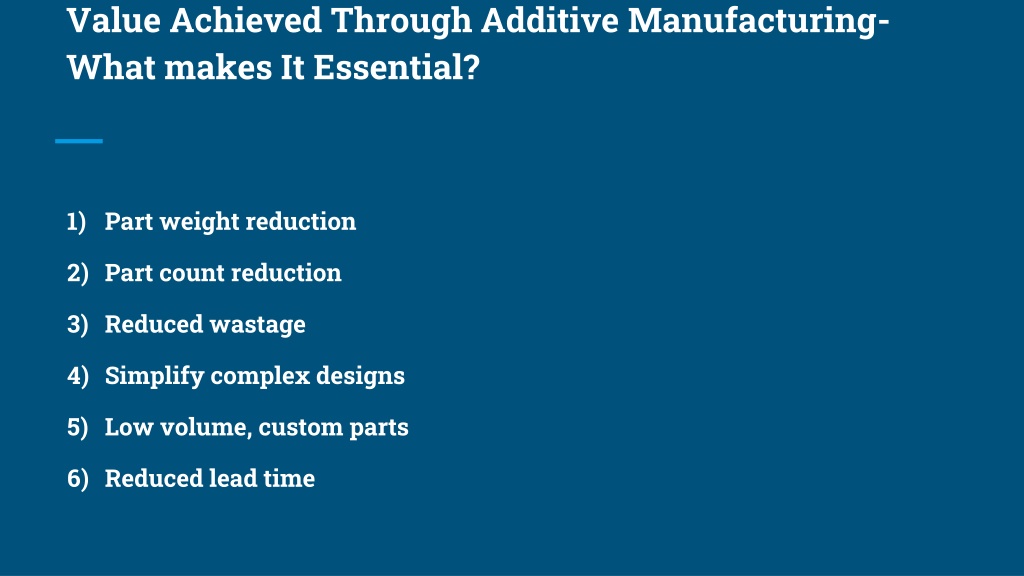 Value Achieved Through Additive Manufacturing- What makes It Essential?

1) Part weight reduction
2) Part count reduction
3) Reduced wastage
4) Simplify complex designs
5) Low volume, custom parts
6) Reduced lead time